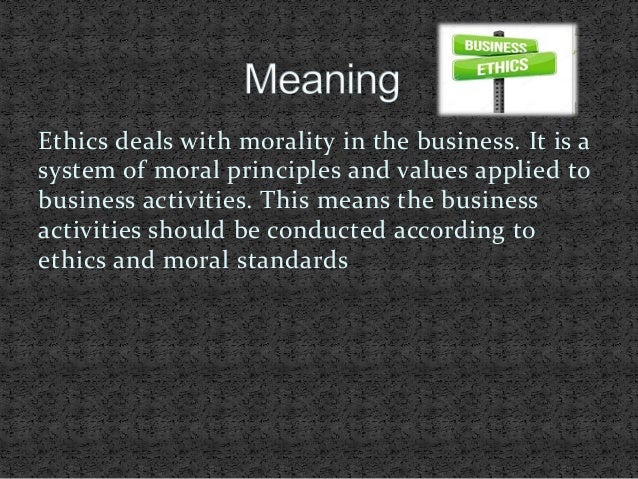 Meaning

BUSINESS
ETHICS

Ethics deals with morality in the business. It is a system of moral principles and values applied to business activities. This means the business activities should be conducted according to ethics and moral standards